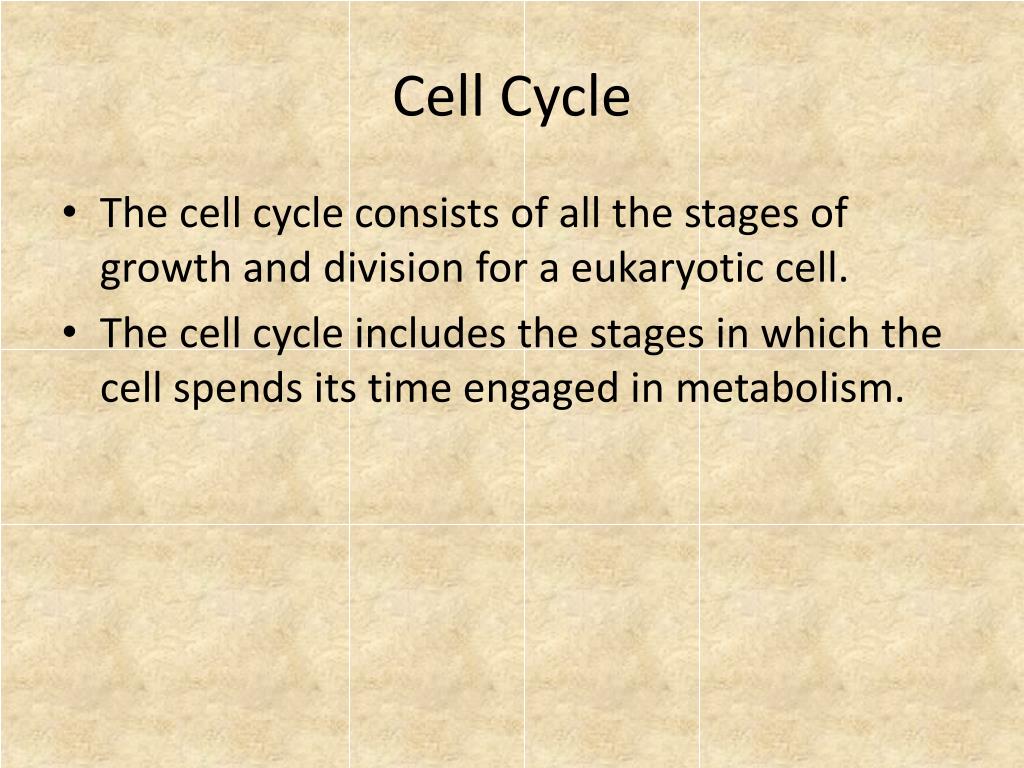 Cell Cycle

• The cell cycle consists of all the stages of growth and division for a eukaryotic cell.
• The cell cycle includes the stages in which the cell spends its time engaged in metabolism.